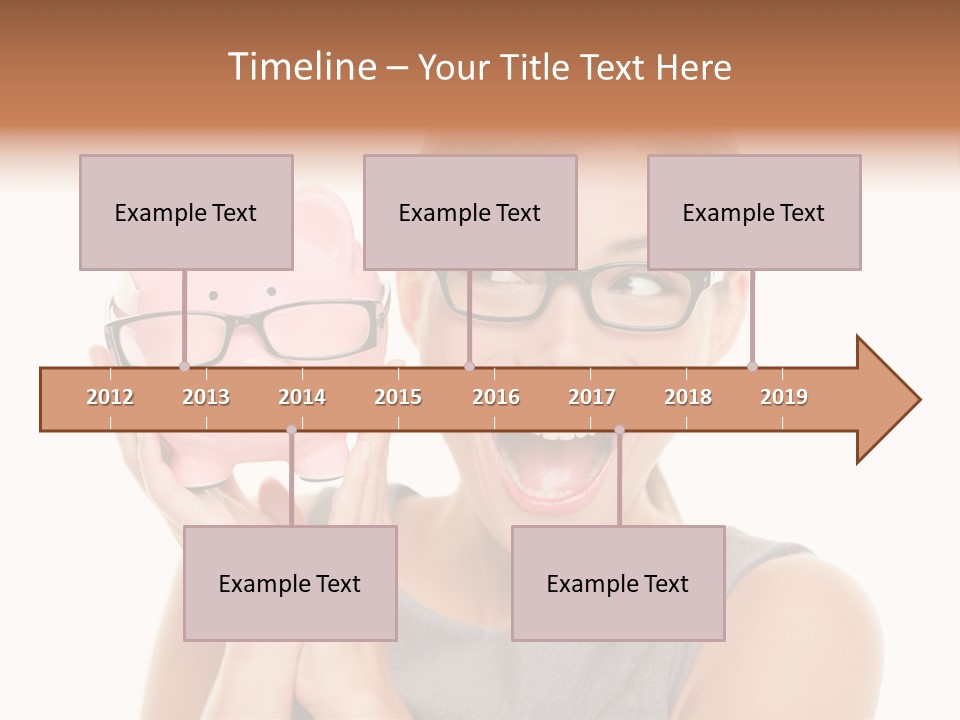 Timeline – Your Title Text Here

Example Text

Example Text

Example Text

2012 2013 2014 2015 2016 2017 2018 2019

Example Text

Example Text